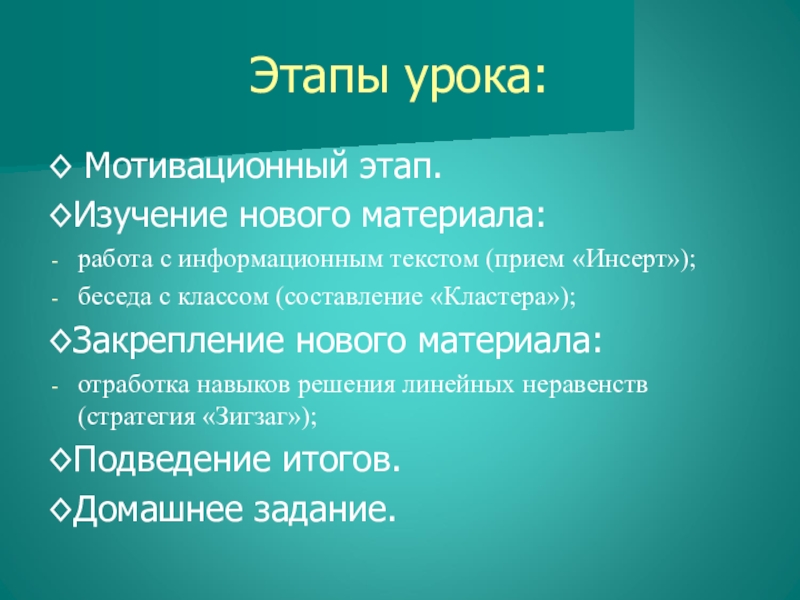 Этапы урока:

◊ Мотивационный этап.

◊Изучение нового материала:

- работа с информационным текстом (прием «Инсерт»);

- беседа с классом (составление «Кластера»);

◊Закрепление нового материала:

- отработка навыков решения линейных неравенств (стратегия «Зигзаг»);

◊Подведение итогов.

◊Домашнее задание.